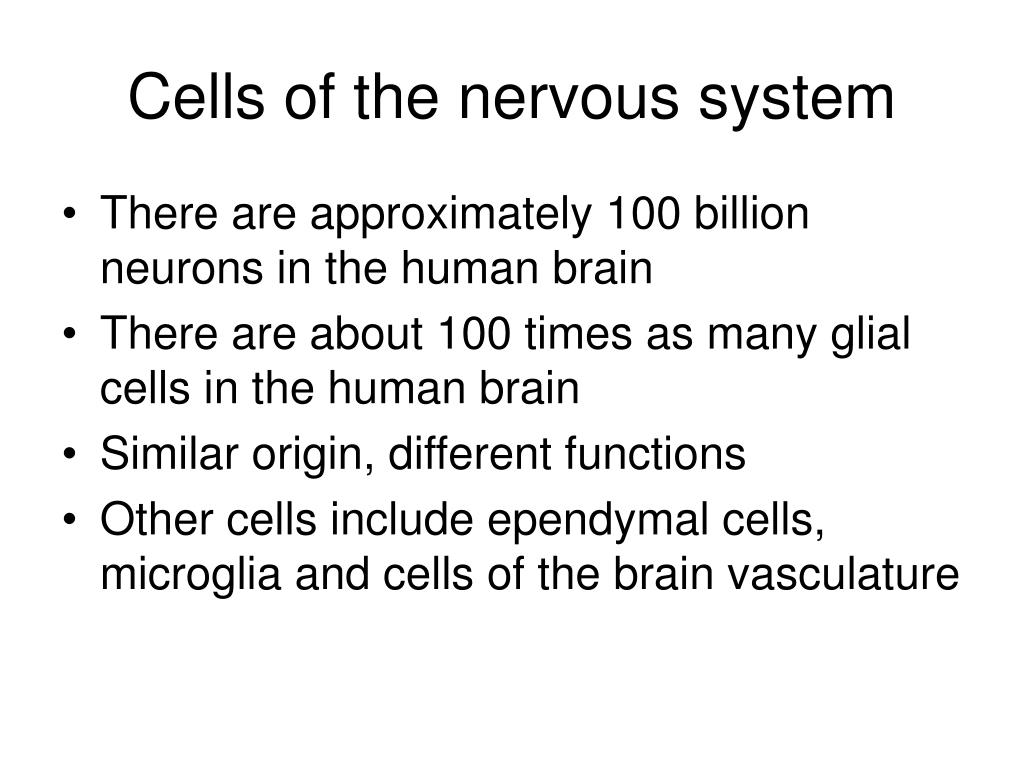 Cells of the nervous system

• There are approximately 100 billion neurons in the human brain
• There are about 100 times as many glial cells in the human brain
• Similar origin, different functions
• Other cells include ependymal cells, microglia and cells of the brain vasculature